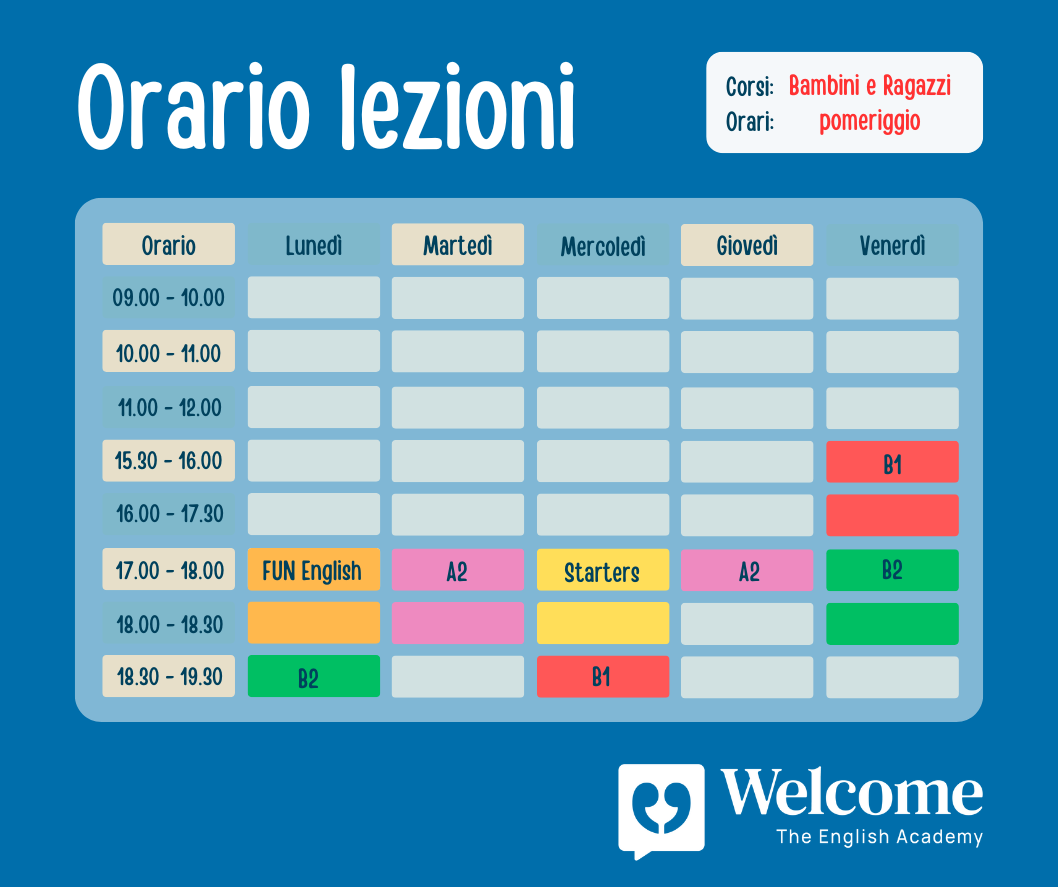 Orario lezioni

Corsi: Bambini e Ragazzi
Orari: pomeriggio

| Orario | Lunedì | Martedì | Mercoledì | Giovedì | Venerdì |
|---|---|---|---|---|---|
| 09.00 - 10.00 | | | | | |
| 10.00 - 11.00 | | | | | |
| 11.00 - 12.00 | | | | | |
| 15.30 - 16.00 | | | | | B1 |
| 16.00 - 17.30 | | | | | |
| 17.00 - 18.00 | FUN English | A2 | Starters | A2 | B2 |
| 18.00 - 18.30 | | | | | |
| 18.30 - 19.30 | B2 | | B1 | | |

Welcome
The English Academy